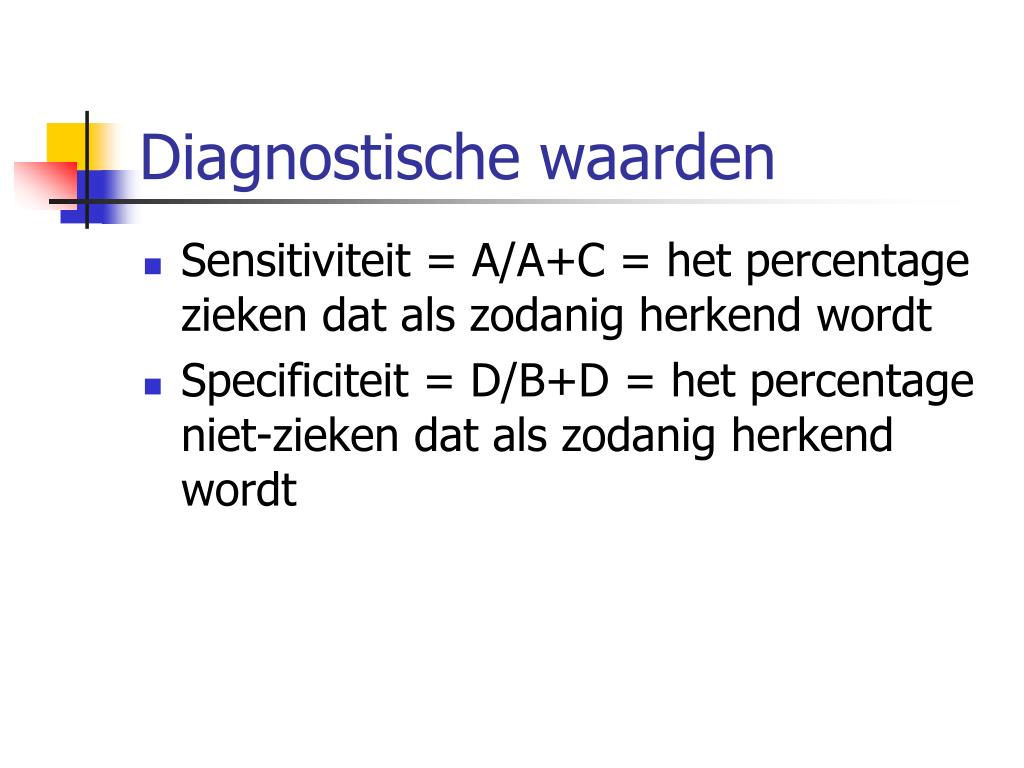 Diagnostische waarden

- Sensitiviteit = A/A+C = het percentage zieken dat als zodanig herkend wordt
- Specificiteit = D/B+D = het percentage niet-zieken dat als zodanig herkend wordt